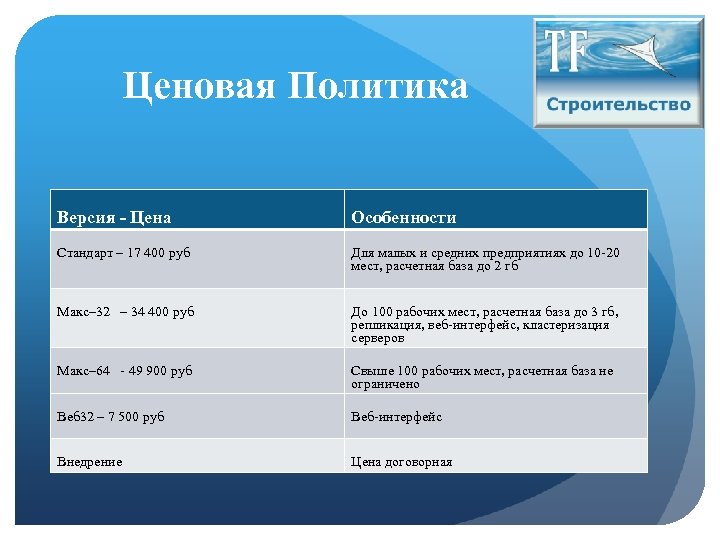 Ценовая Политика

TF
Строительство

| Версия - Цена | Особенности |
|---|---|
| Стандарт – 17 400 руб | Для малых и средних предприятиях до 10-20 мест, расчетная база до 2 гб |
| Макс–32 – 34 400 руб | До 100 рабочих мест, расчетная база до 3 гб, репликация, веб-интерфейс, кластеризация серверов |
| Макс–64 - 49 900 руб | Свыше 100 рабочих мест, расчетная база не ограничено |
| Веб32 – 7 500 руб | Веб-интерфейс |
| Внедрение | Цена договорная |